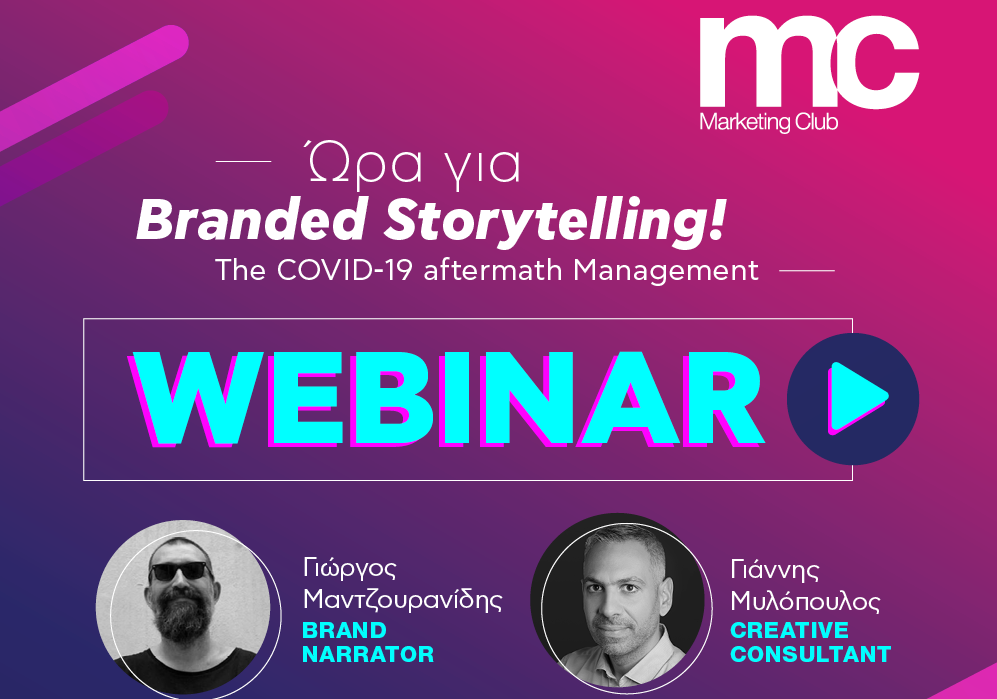 mc
Marketing Club

Ώρα για
Branded Storytelling!
The COVID-19 aftermath Management

WEBINAR

Γιώργος Μαντζουρανίδης
BRAND NARRATOR

Γιάννης Μυλόπουλος
CREATIVE CONSULTANT